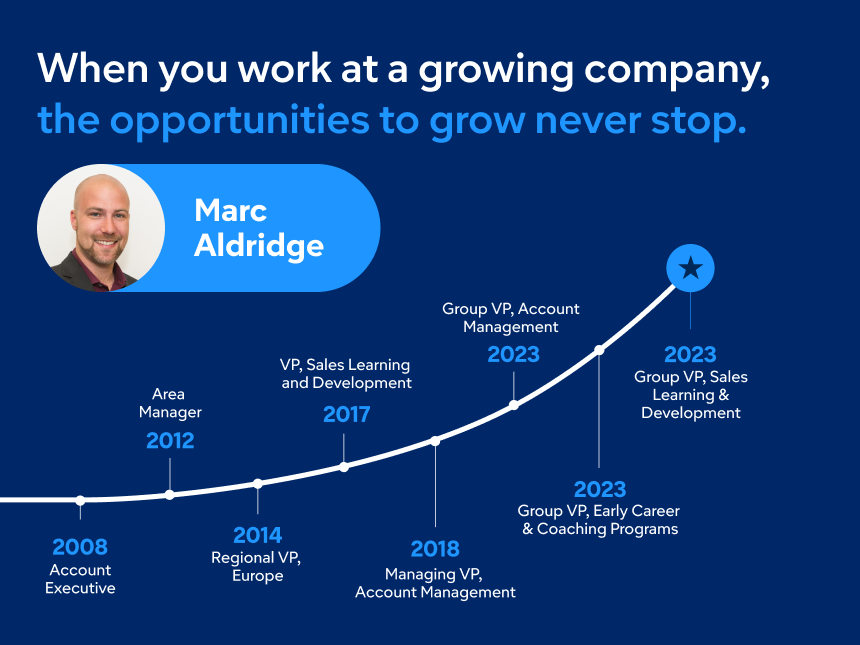 When you work at a growing company, the opportunities to grow never stop.

Marc Aldridge

2008
Account Executive

Area Manager
2012

2014
Regional VP, Europe

VP, Sales Learning and Development
2017

2018
Managing VP, Account Management

Group VP, Account Management
2023

2023
Group VP, Early Career & Coaching Programs

2023
Group VP, Sales Learning & Development